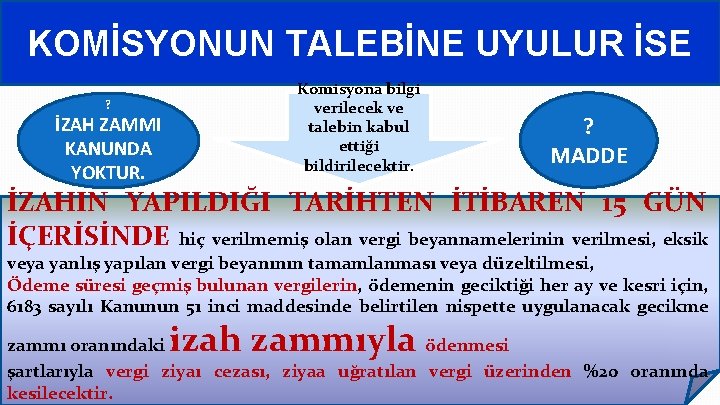 KOMİSYONUN TALEBİNE UYULUR İSE

?
İZAH ZAMMI KANUNDA YOKTUR.

Komisyona bilgi verilecek ve talebin kabul ettiği bildirilecektir.

?
MADDE

İZAHIN YAPILDIĞI TARİHTEN İTİBAREN 15 GÜN İÇERİSİNDE hiç verilmemiş olan vergi beyannamelerinin verilmesi, eksik veya yanlış yapılan vergi beyanının tamamlanması veya düzeltilmesi, Ödeme süresi geçmiş bulunan vergilerin, ödemenin geciktiği her ay ve kesri için, 6183 sayılı Kanunun 51 inci maddesinde belirtilen nispette uygulanacak gecikme zammı oranındaki izah zammıyla ödenmesi şartlarıyla vergi ziyaı cezası, ziyaa uğratılan vergi üzerinden %20 oranında kesilecektir.